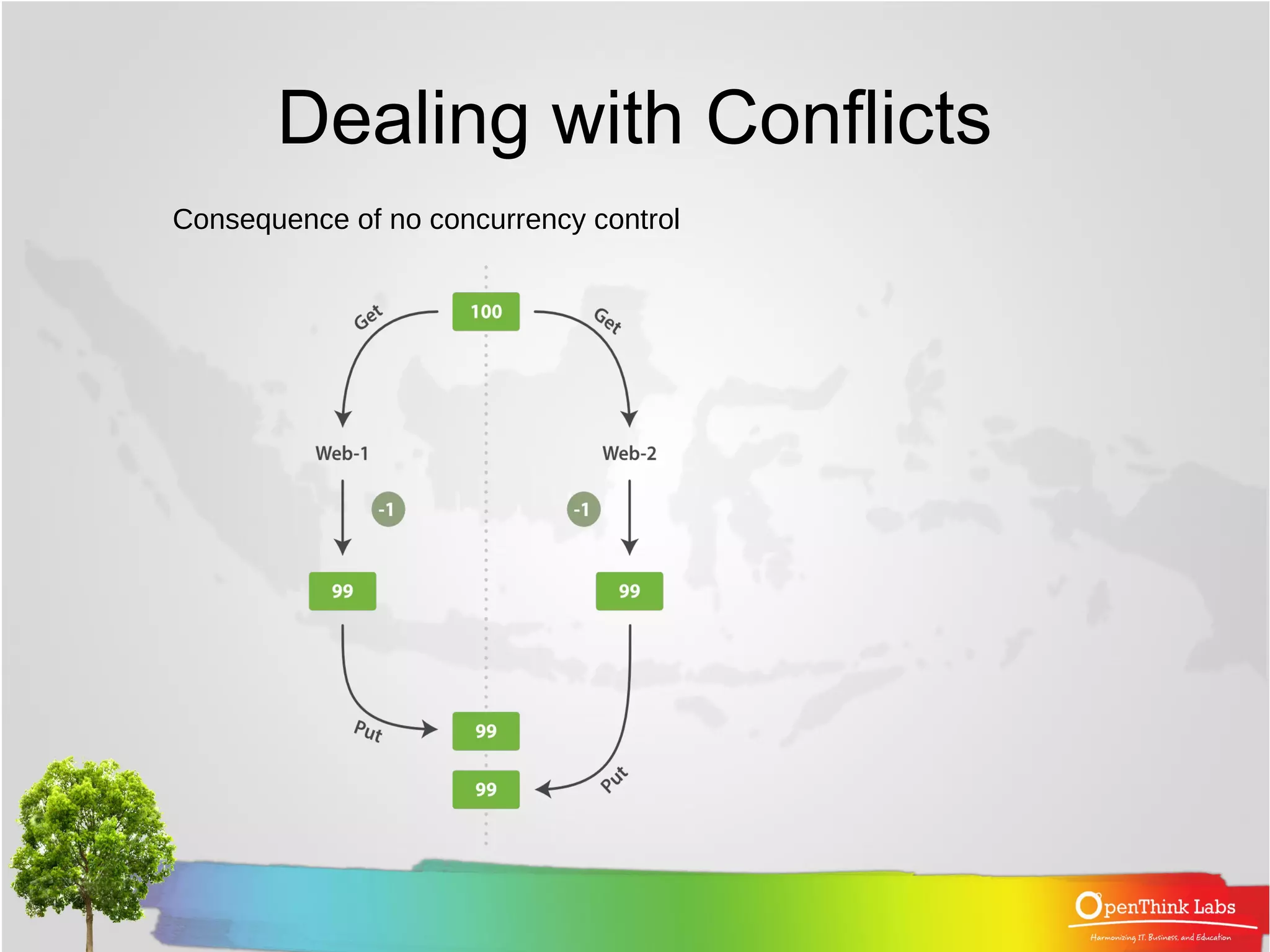 Dealing with Conflicts

Consequence of no concurrency control

100

Get

Get

Web-1

Web-2

-1

-1

99

99

Put

99

99

Put

OpenThink Labs

Harmonizing IT, Business, and Education